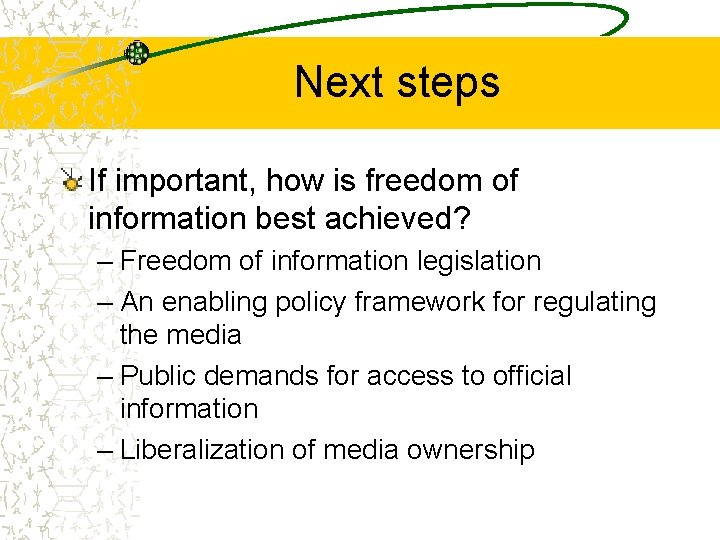 Next steps

If important, how is freedom of information best achieved?

– Freedom of information legislation
– An enabling policy framework for regulating the media
– Public demands for access to official information
– Liberalization of media ownership